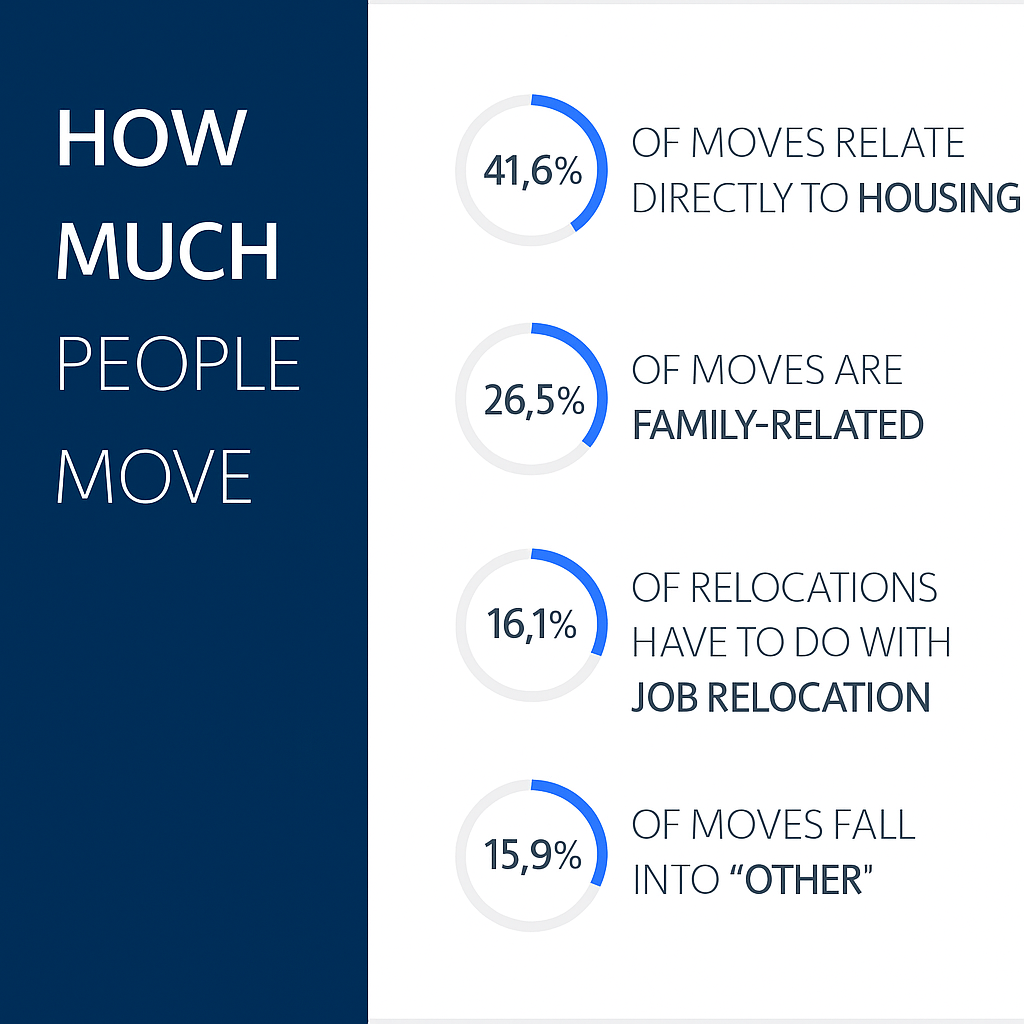 HOW MUCH PEOPLE MOVE

41,6%

OF MOVES RELATE DIRECTLY TO HOUSING

26,5%

OF MOVES ARE FAMILY-RELATED

16,1%

OF RELOCATIONS HAVE TO DO WITH JOB RELOCATION

15,9%

OF MOVES FALL INTO “OTHER”